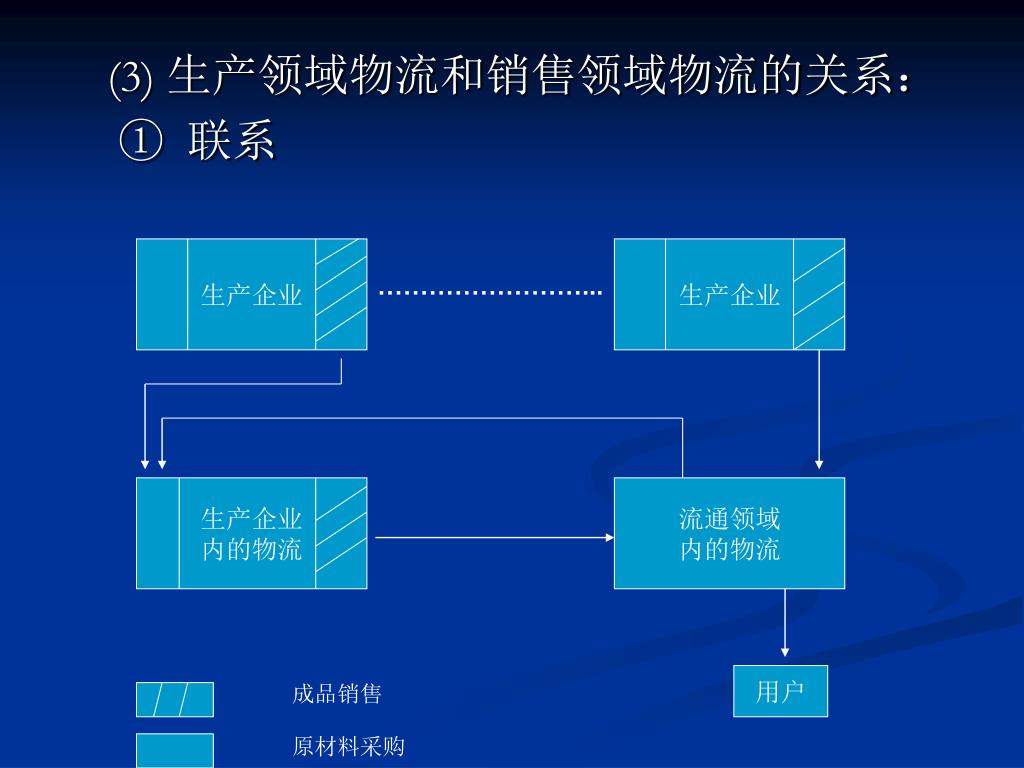 (3) 生产领域物流和销售领域物流的关系：
① 联系

生产企业

生产企业

生产企业内的物流

流通领域内的物流

用户

成品销售

原材料采购